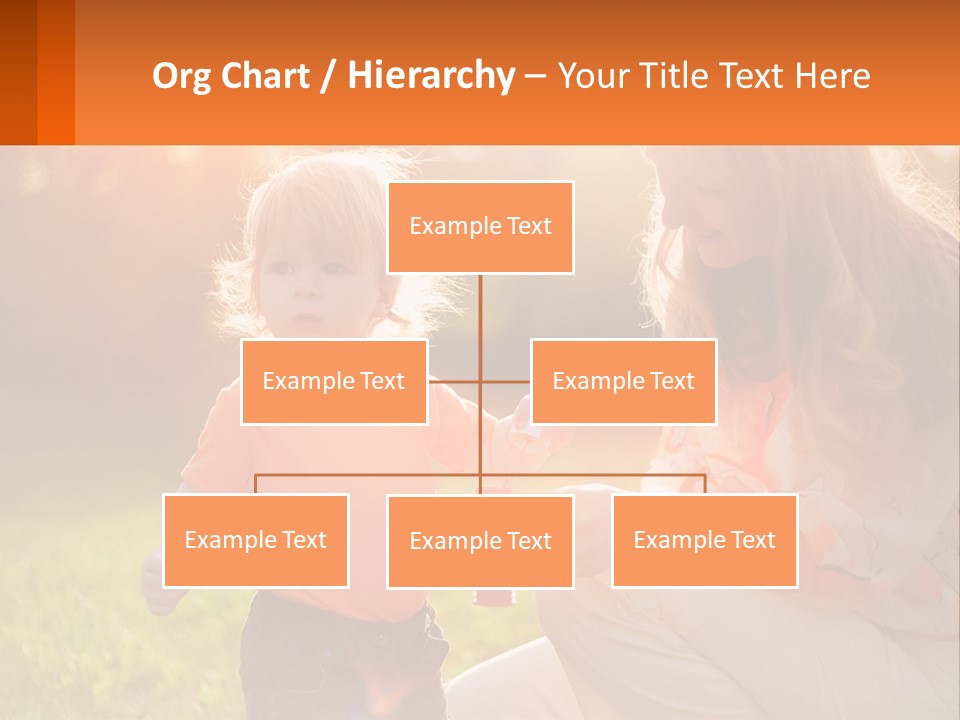 Org Chart / Hierarchy – Your Title Text Here

Example Text

Example Text

Example Text

Example Text

Example Text

Example Text